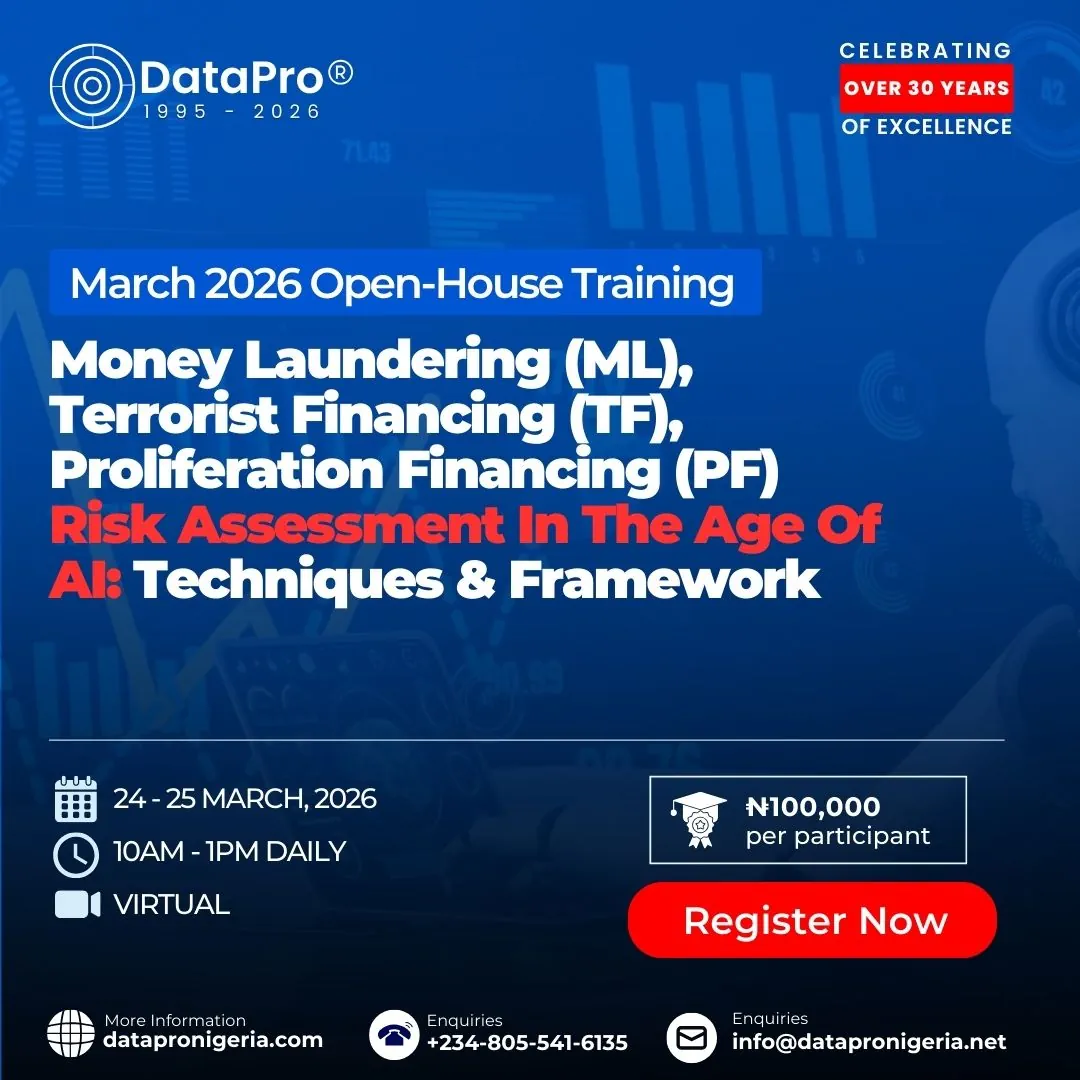 DataPro®
1995 - 2026

CELEBRATING
OVER 30 YEARS
OF EXCELLENCE

March 2026 Open-House Training

Money Laundering (ML), Terrorist Financing (TF), Proliferation Financing (PF) Risk Assessment In The Age Of AI: Techniques & Framework

24 - 25 MARCH, 2026
10AM - 1PM DAILY
VIRTUAL

₦100,000
per participant

Register Now

More Information
datapronigeria.com

Enquiries
+234-805-541-6135

Enquiries
info@datapronigeria.net